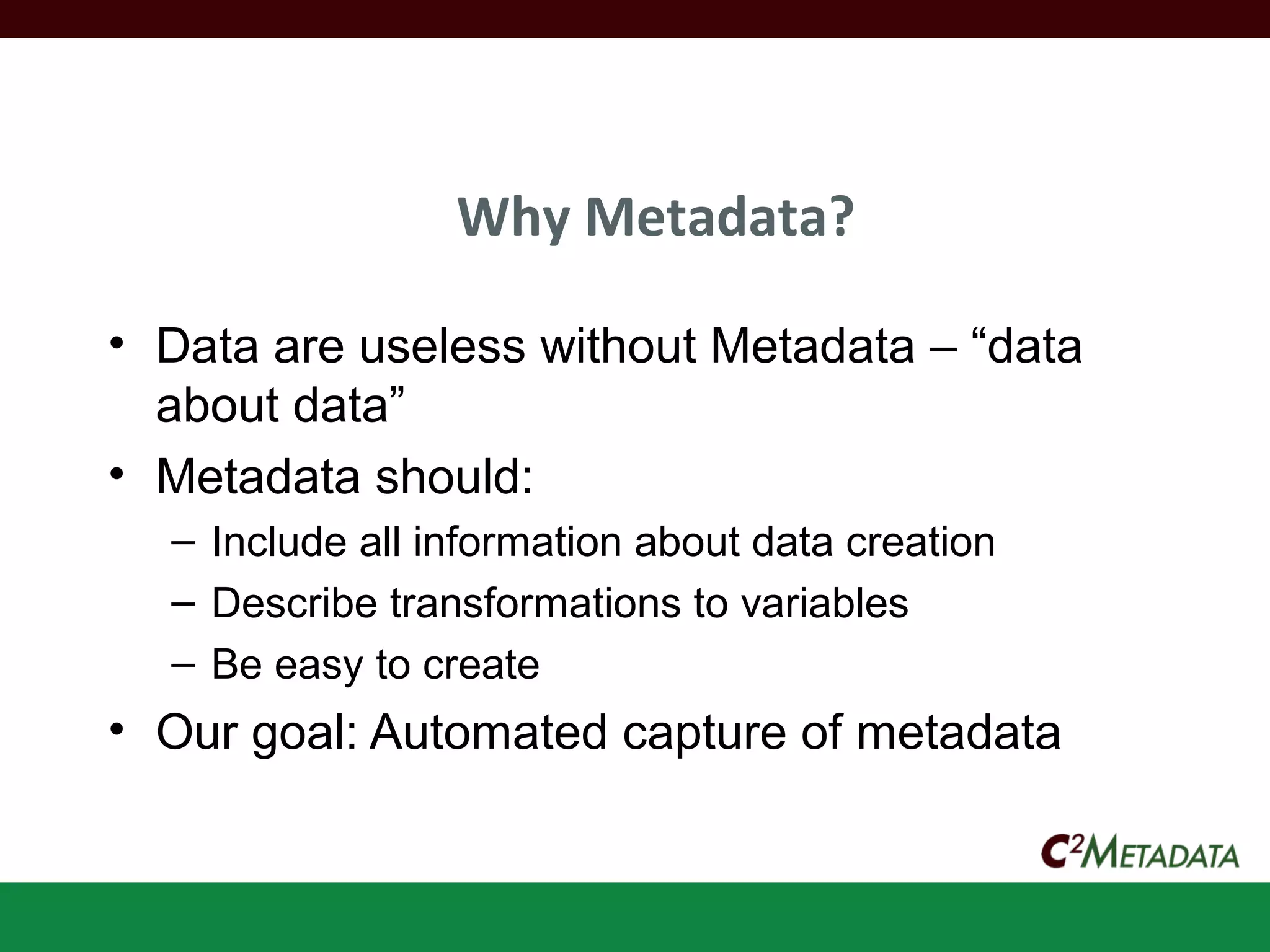 Why Metadata?

• Data are useless without Metadata – “data about data”
• Metadata should:
– Include all information about data creation
– Describe transformations to variables
– Be easy to create
• Our goal: Automated capture of metadata

$C^2$METADATA